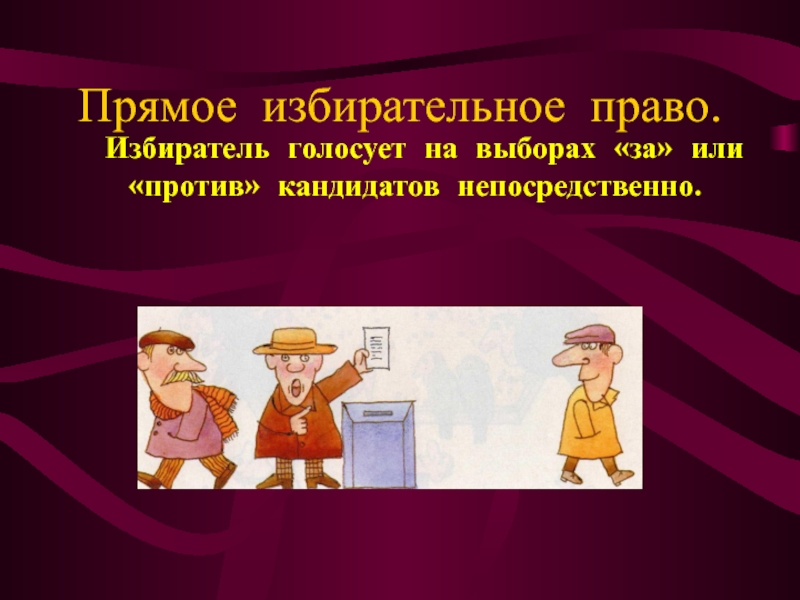 Прямое избирательное право.

Избиратель голосует на выборах «за» или «против» кандидатов непосредственно.